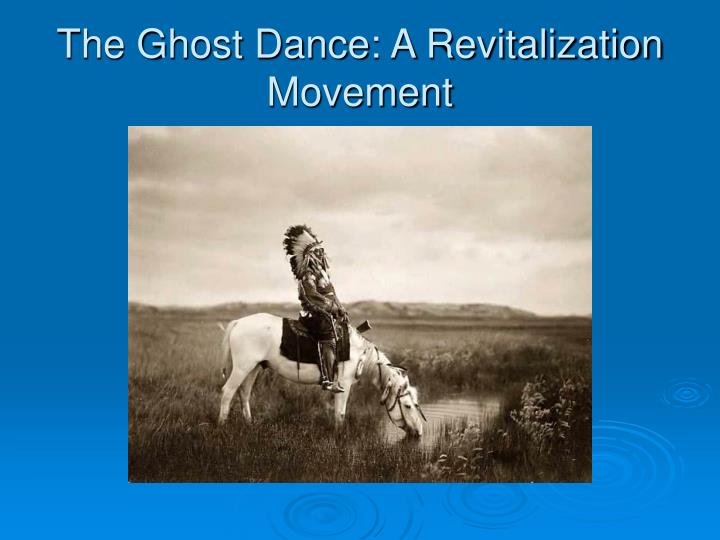 The Ghost Dance: A Revitalization Movement